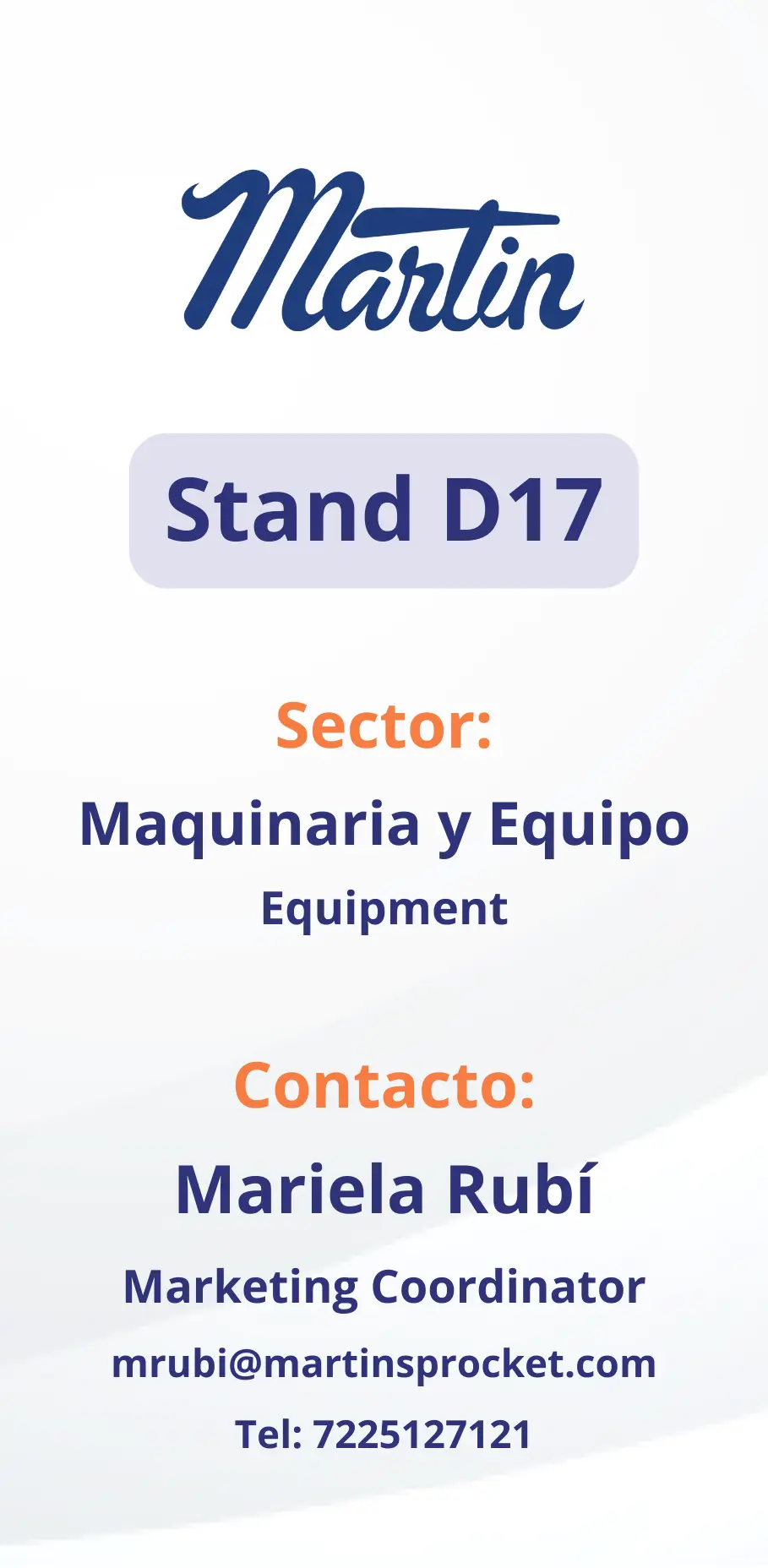 Martin

Stand D17

Sector:

Maquinaria y Equipo

Equipment

Contacto:

Mariela Rubí

Marketing Coordinator

mrubi@martinsprocket.com

Tel: 7225127121